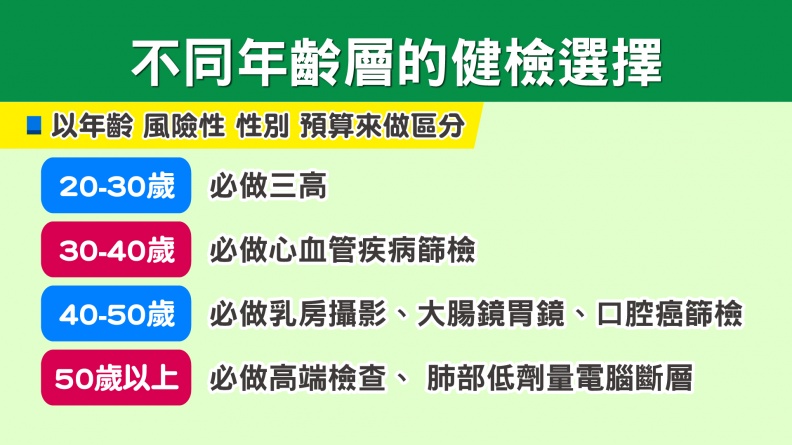 不同年齡層的健檢選擇

以年齡 風險性 性別 預算來做區分

20-30歲 必做三高

30-40歲 必做心血管疾病篩檢

40-50歲 必做乳房攝影、大腸鏡胃鏡、口腔癌篩檢

50歲以上 必做高端檢查、 肺部低劑量電腦斷層